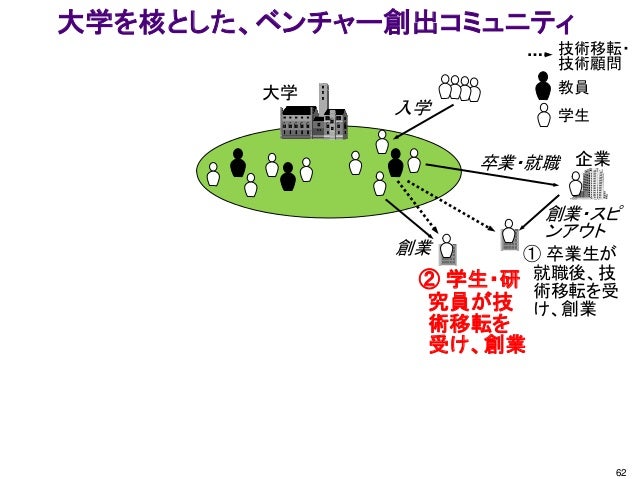 大学を核とした、ベンチャー創出コミュニティ

技術移転・技術顧問
教員
学生

大学
入学
卒業・就職
企業
創業・スピンアウト
創業

① 卒業生が就職後、技術移転を受け、創業

② 学生・研究員が技術移転を受け、創業

62